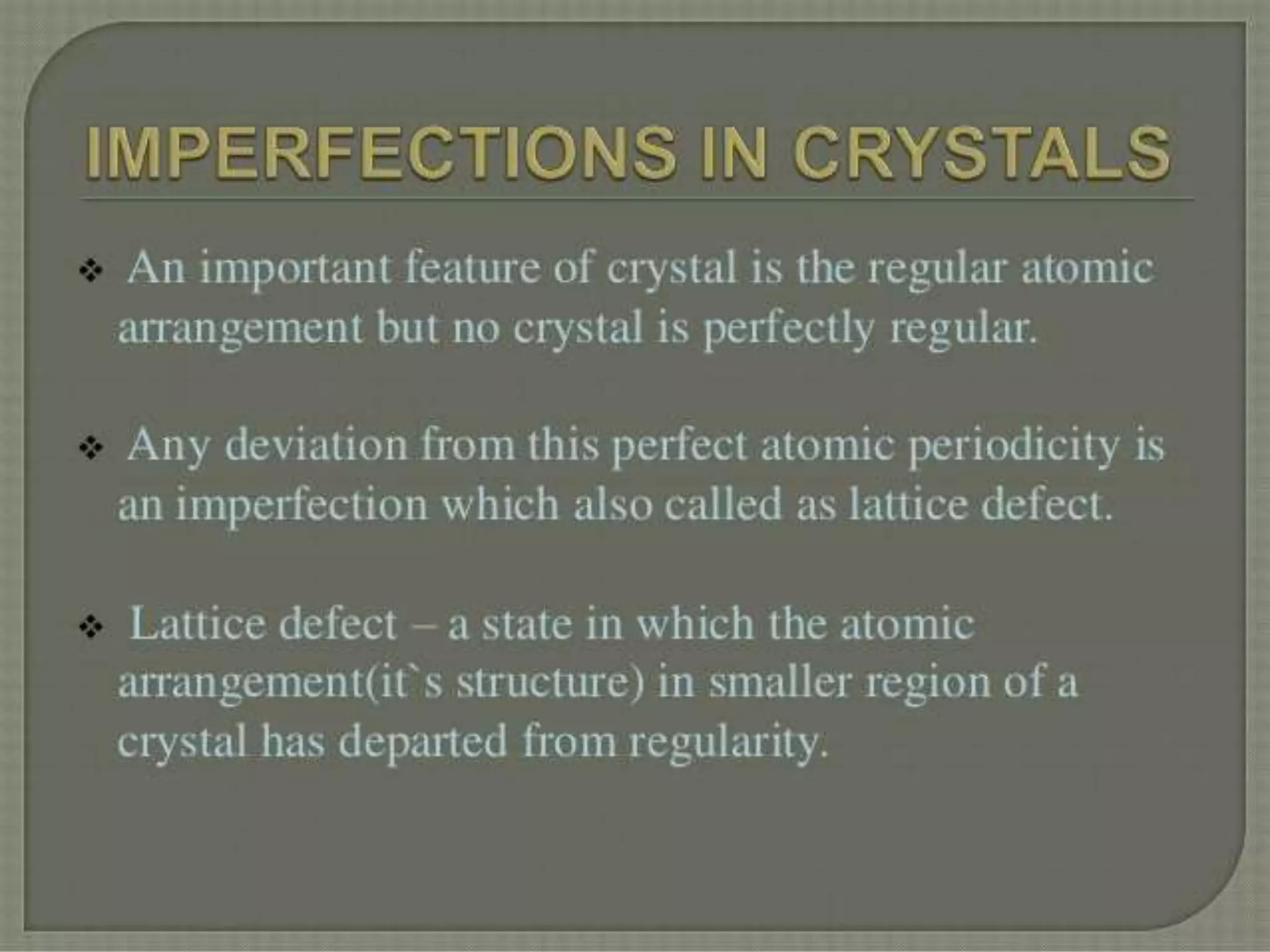 IMPERFECTIONS IN CRYSTALS

❖ An important feature of crystal is the regular atomic arrangement but no crystal is perfectly regular.

❖ Any deviation from this perfect atomic periodicity is an imperfection which also called as lattice defect.

❖ Lattice defect – a state in which the atomic arrangement(it`s structure) in smaller region of a crystal has departed from regularity.